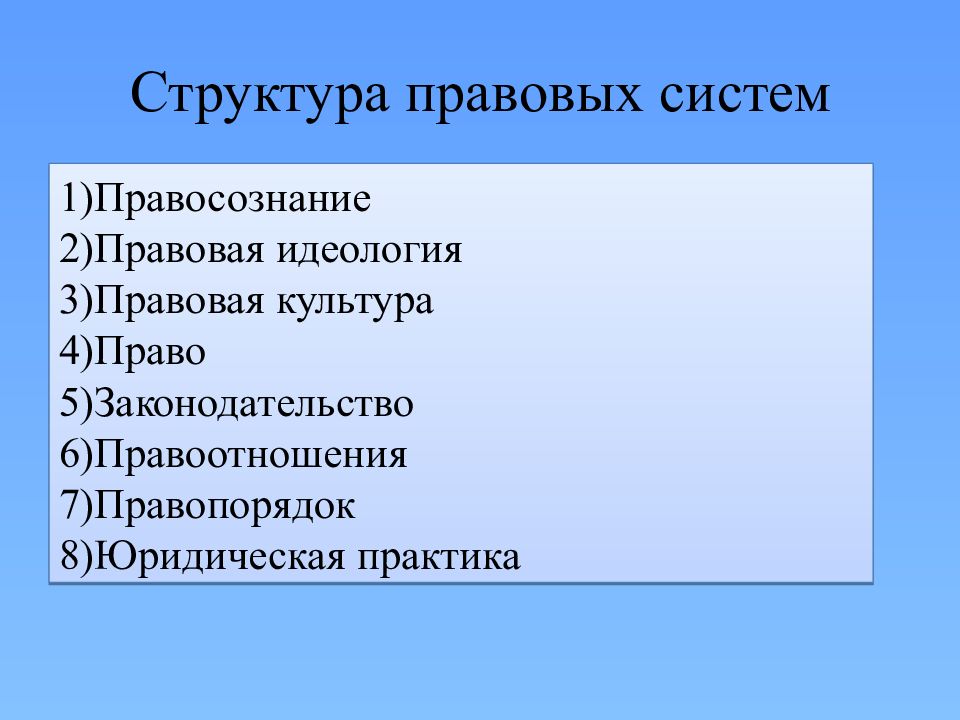 Структура правовых систем

1)Правосознание
2)Правовая идеология
3)Правовая культура
4)Право
5)Законодательство
6)Правоотношения
7)Правопорядок
8)Юридическая практика